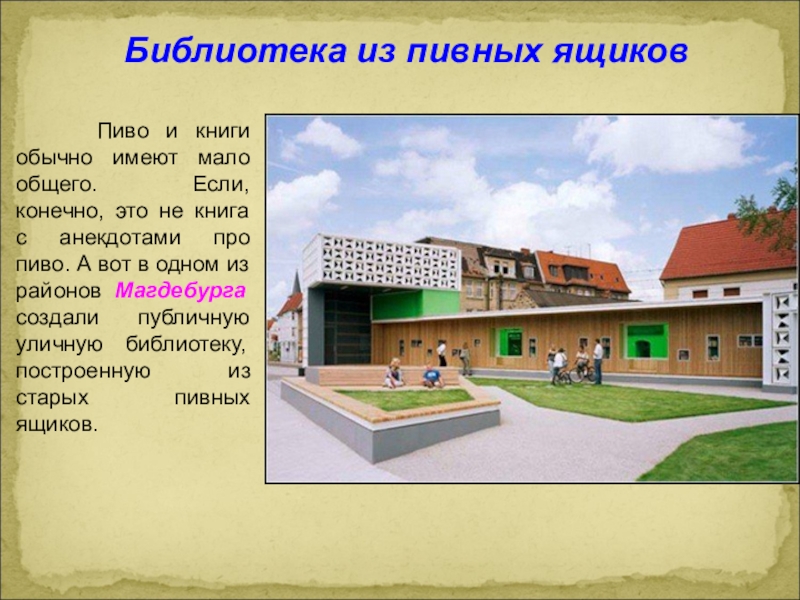 Библиотека из пивных ящиков

Пиво и книги обычно имеют мало общего. Если, конечно, это не книга с анекдотами про пиво. А вот в одном из районов Магдебурга создали публичную уличную библиотеку, построенную из старых пивных ящиков.